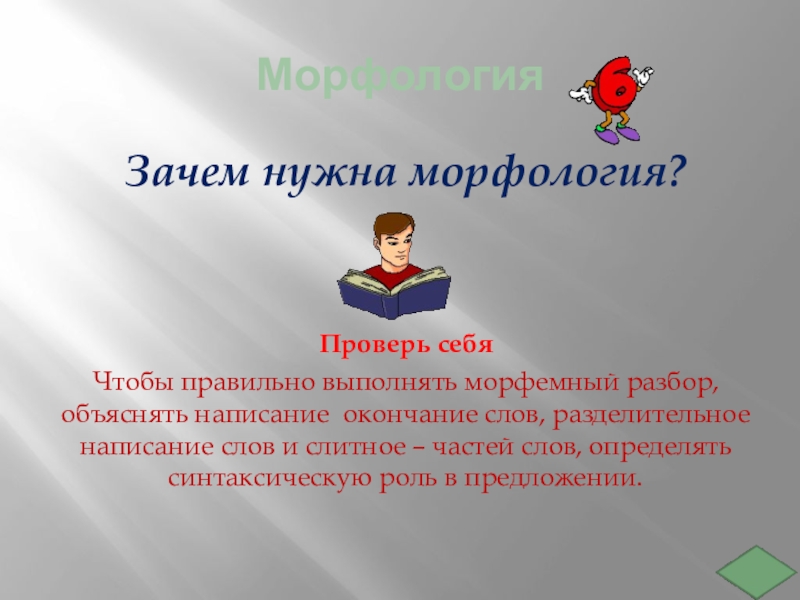 Морфология

6

Зачем нужна морфология?

Проверь себя

Чтобы правильно выполнять морфемный разбор, объяснять написание окончание слов, разделительное написание слов и слитное – частей слов, определять синтаксическую роль в предложении.